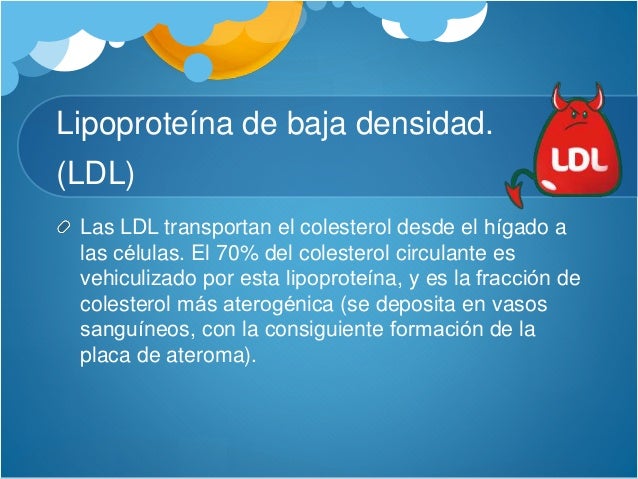 Lipoproteína de baja densidad. (LDL)

LDL

Las LDL transportan el colesterol desde el hígado a las células. El 70% del colesterol circulante es vehiculizado por esta lipoproteína, y es la fracción de colesterol más aterogénica (se deposita en vasos sanguíneos, con la consiguiente formación de la placa de ateroma).